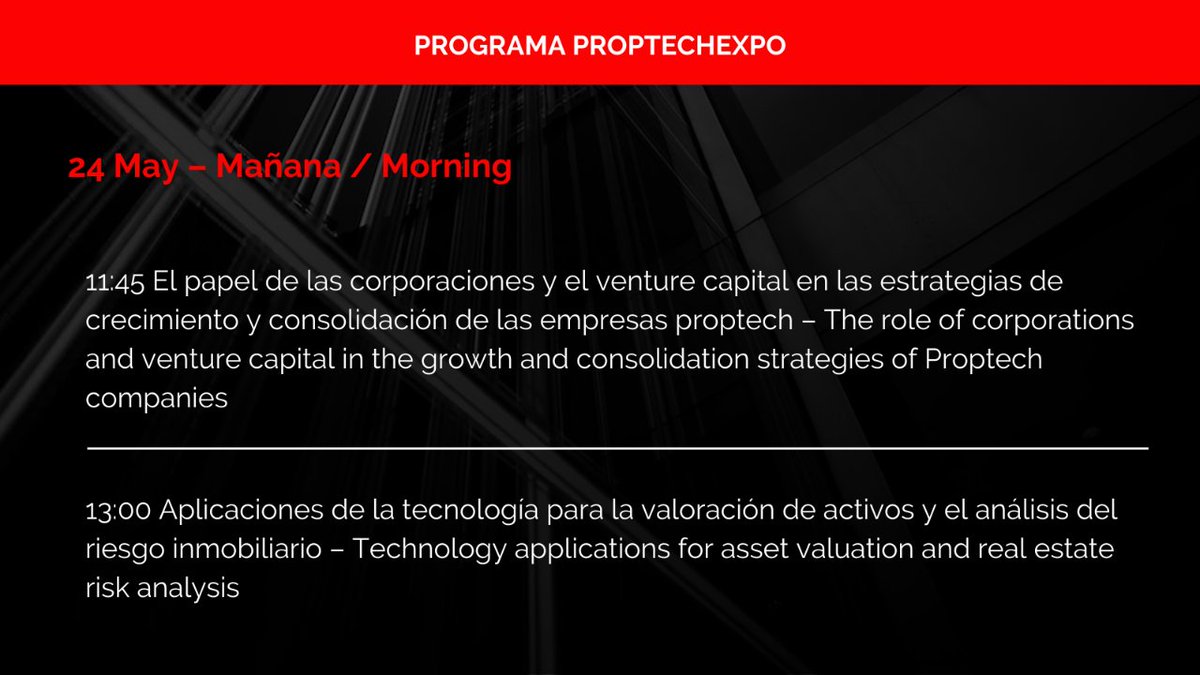 PROGRAMA PROPTECHEXPO

24 May – Mañana / Morning

11:45 El papel de las corporaciones y el venture capital en las estrategias de crecimiento y consolidación de las empresas proptech – The role of corporations and venture capital in the growth and consolidation strategies of Proptech companies

13:00 Aplicaciones de la tecnología para la valoración de activos y el análisis del riesgo inmobiliario – Technology applications for asset valuation and real estate risk analysis